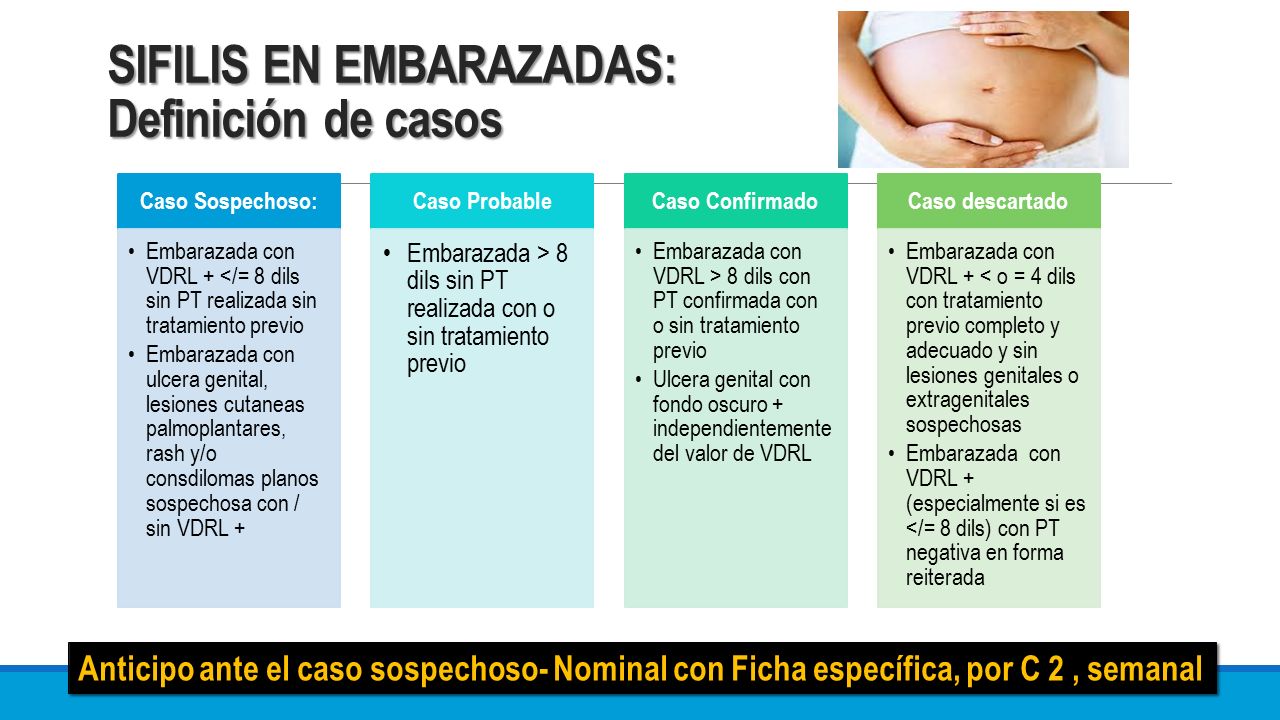 SIFILIS EN EMBARAZADAS:
Definición de casos

Caso Sospechoso:

• Embarazada con VDRL + </= 8 dils sin PT realizada sin tratamiento previo
• Embarazada con ulcera genital, lesiones cutaneas palmoplantares, rash y/o consdilomas planos sospechosa con / sin VDRL +

Caso Probable

• Embarazada > 8 dils sin PT realizada con o sin tratamiento previo

Caso Confirmado

• Embarazada con VDRL > 8 dils con PT confirmada con o sin tratamiento previo
• Ulcera genital con fondo oscuro + independientemente del valor de VDRL

Caso descartado

• Embarazada con VDRL + < o = 4 dils con tratamiento previo completo y adecuado y sin lesiones genitales o extragenitales sospechosas
• Embarazada con VDRL + (especialmente si es </= 8 dils) con PT negativa en forma reiterada

Anticipo ante el caso sospechoso- Nominal con Ficha específica, por C 2 , semanal